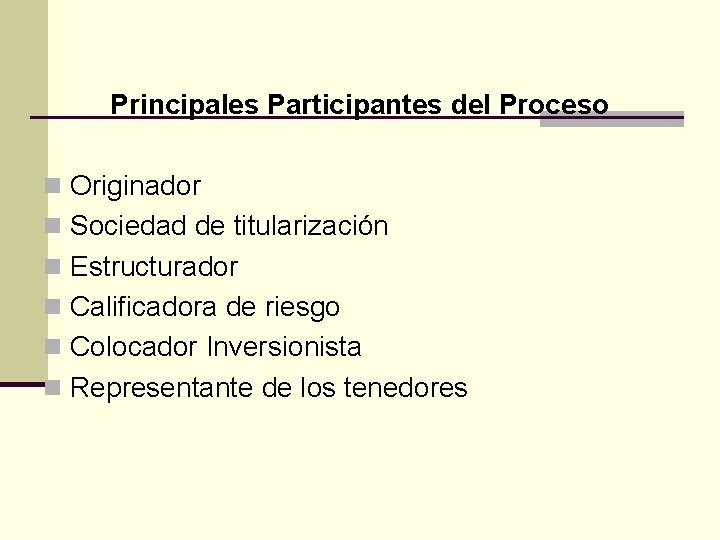 Principales Participantes del Proceso

Originador
Sociedad de titularización
Estructurador
Calificadora de riesgo
Colocador Inversionista
Representante de los tenedores